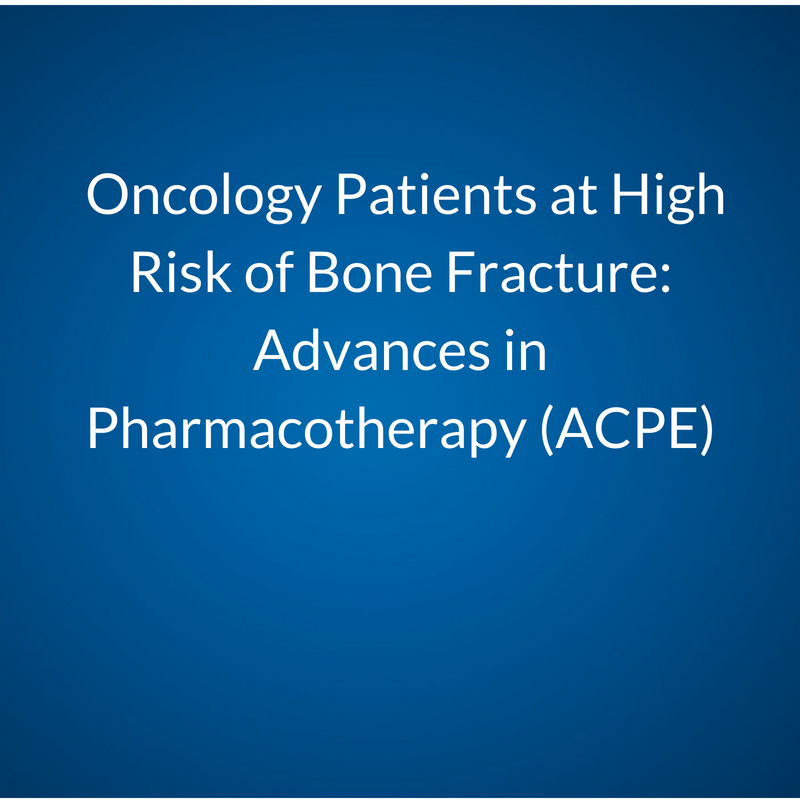 Oncology Patients at High Risk of Bone Fracture: Advances in Pharmacotherapy (ACPE)